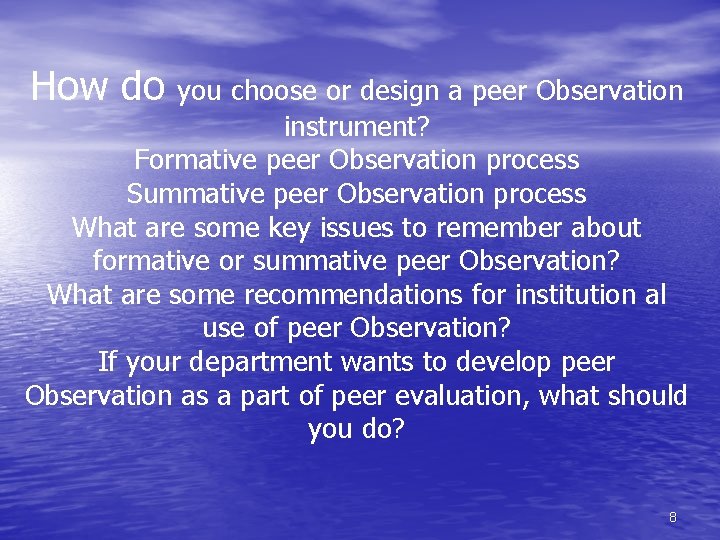 How do you choose or design a peer Observation instrument?
Formative peer Observation process
Summative peer Observation process
What are some key issues to remember about formative or summative peer Observation?
What are some recommendations for institution al use of peer Observation?
If your department wants to develop peer Observation as a part of peer evaluation, what should you do?

8